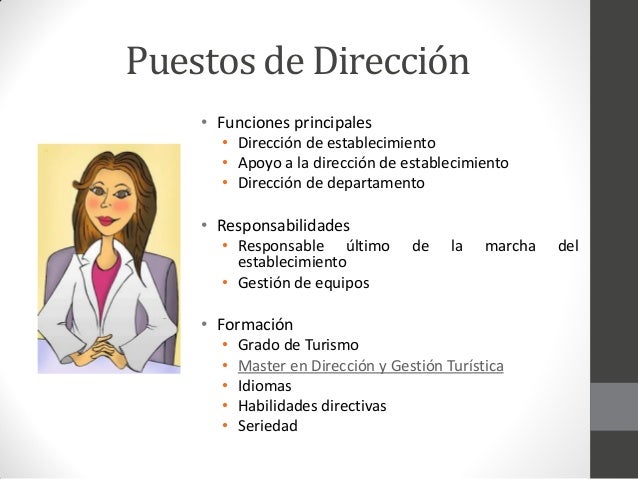 Puestos de Dirección

• Funciones principales
  • Dirección de establecimiento
  • Apoyo a la dirección de establecimiento
  • Dirección de departamento

• Responsabilidades
  • Responsable último de la marcha del establecimiento
  • Gestión de equipos

• Formación
  • Grado de Turismo
  • Master en Dirección y Gestión Turística
  • Idiomas
  • Habilidades directivas
  • Seriedad